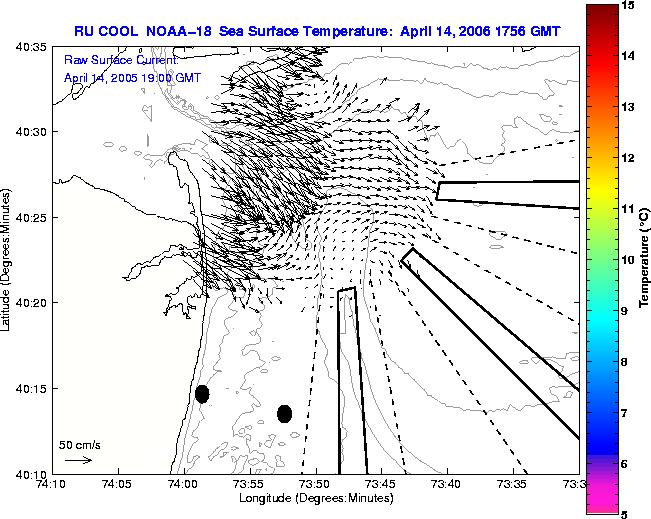 RU COOL NOAA-18 Sea Surface Temperature: April 14, 2006 1756 GMT

Raw Surface Current:
April 14, 2005 19:00 GMT

40:35
40:30
40:25
40:20
40:15
40:10

Latitude (Degrees:Minutes)

50 cm/s

74:10 74:05 74:00 73:55 73:50 73:45 73:40 73:35 73:3

Longitude (Degrees:Minutes)

15
14
13
12
11
10
9
8
7
6
5

Temperature (°C)